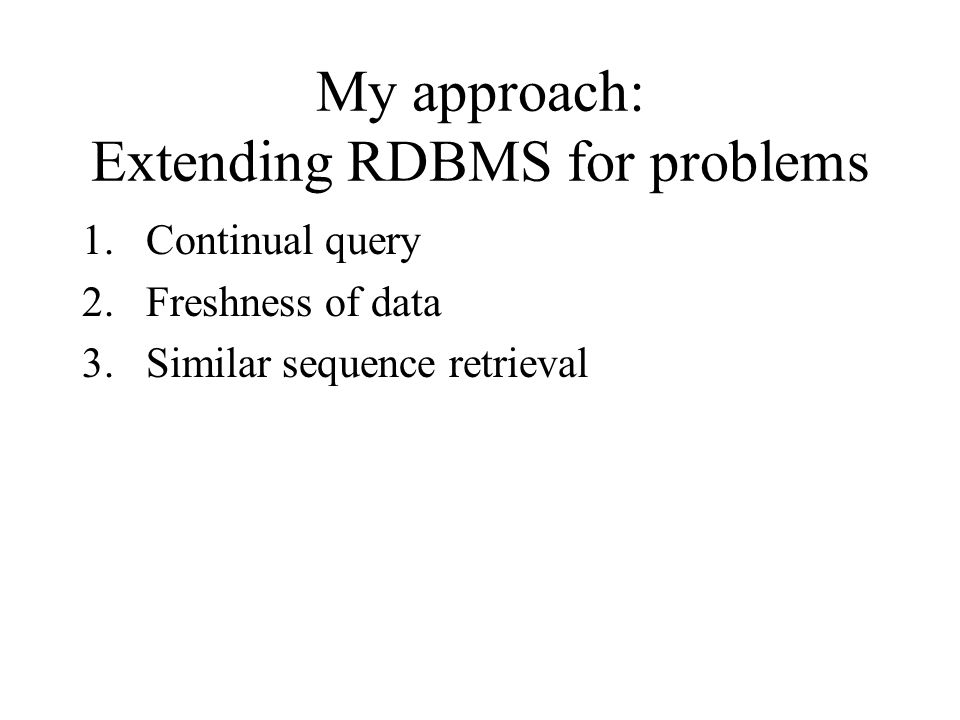 My approach:
Extending RDBMS for problems

1. Continual query
2. Freshness of data
3. Similar sequence retrieval